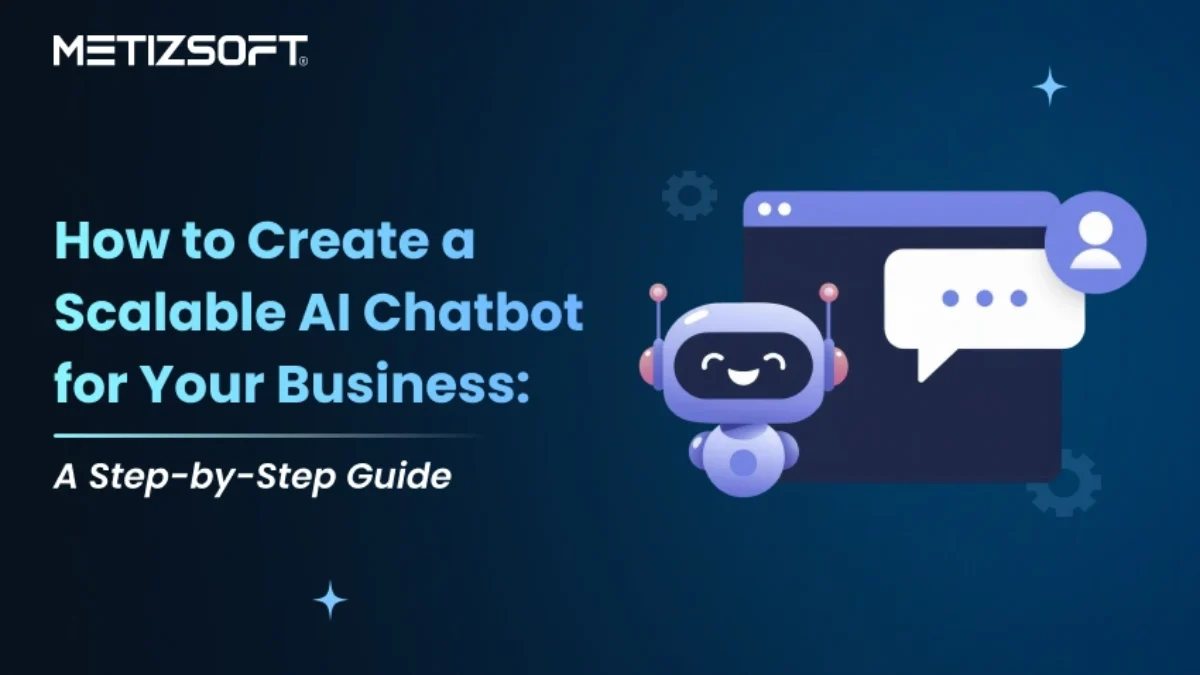 METIZSOFT®

How to Create a Scalable AI Chatbot for Your Business:

A Step-by-Step Guide